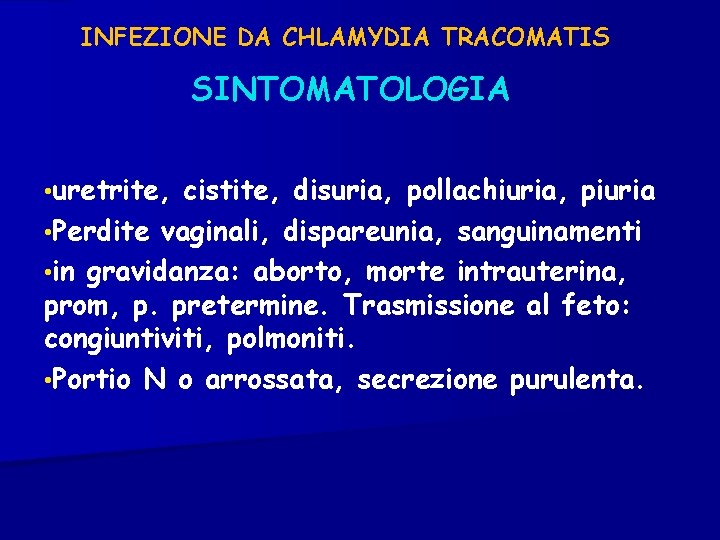 INFEZIONE DA CHLAMYDIA TRACOMATIS

SINTOMATOLOGIA

•uretrite, cistite, disuria, pollachiuria, piuria

•Perdite vaginali, dispareunia, sanguinamenti

•in gravidanza: aborto, morte intrauterina, prom, p. pretermine. Trasmissione al feto: congiuntiviti, polmoniti.

•Portio N o arrossata, secrezione purulenta.